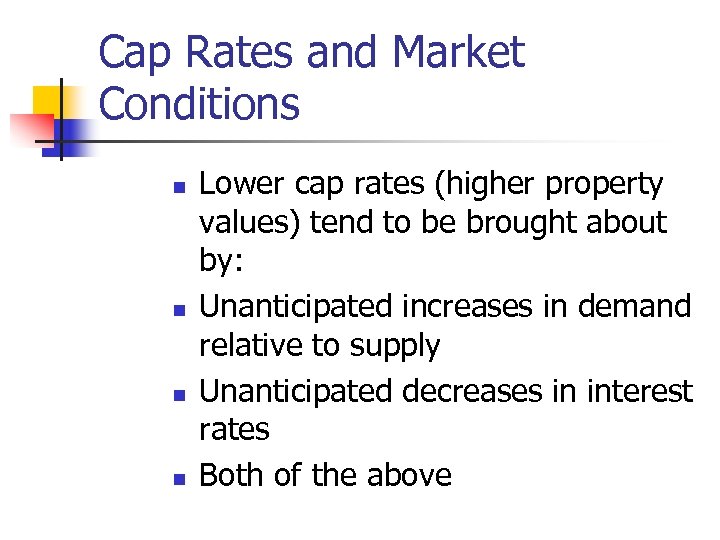 Cap Rates and Market Conditions

- Lower cap rates (higher property values) tend to be brought about by:
- Unanticipated increases in demand relative to supply
- Unanticipated decreases in interest rates
- Both of the above